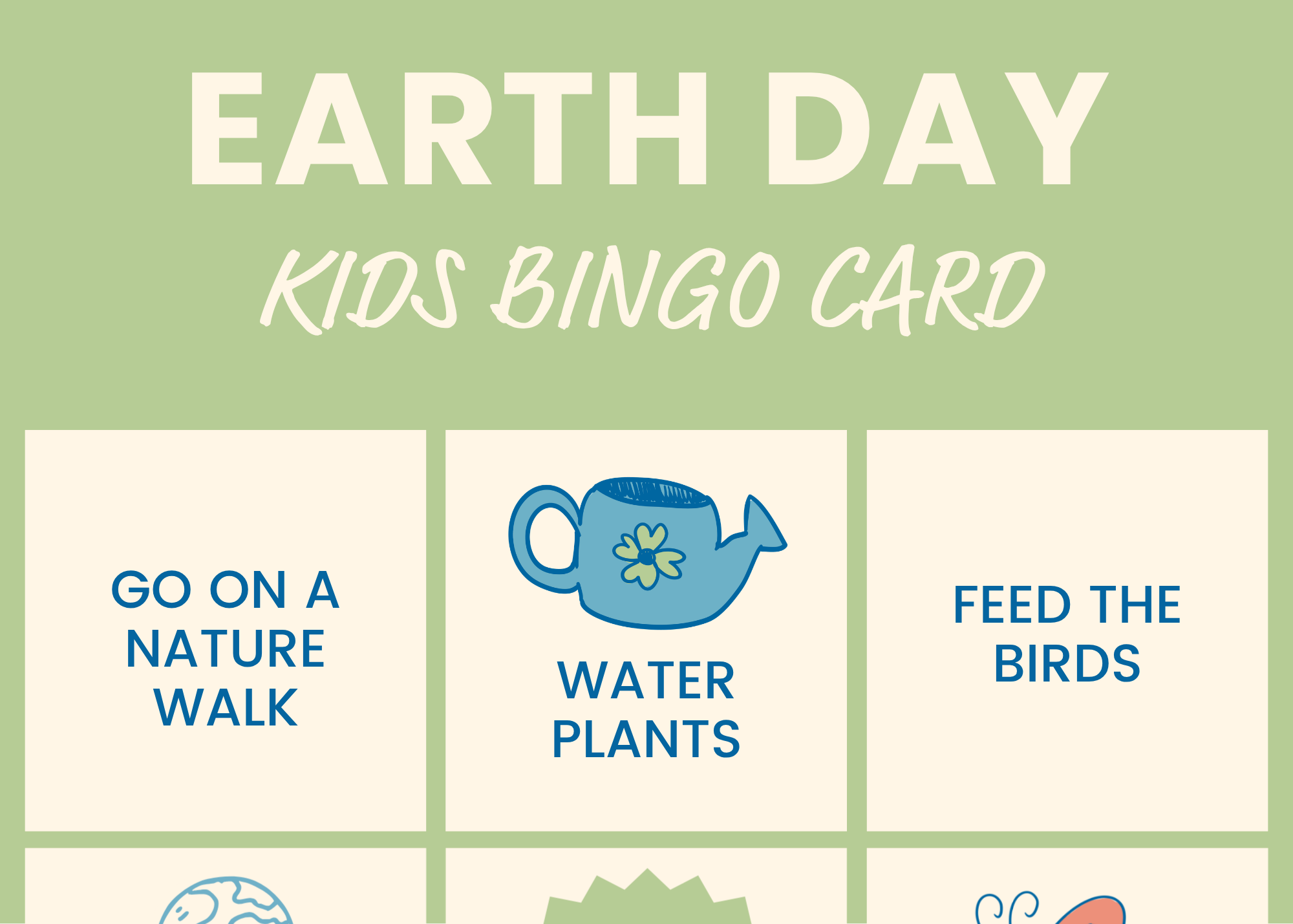 EARTH DAY

KIDS BINGO CARD

GO ON A NATURE WALK

WATER PLANTS

FEED THE BIRDS